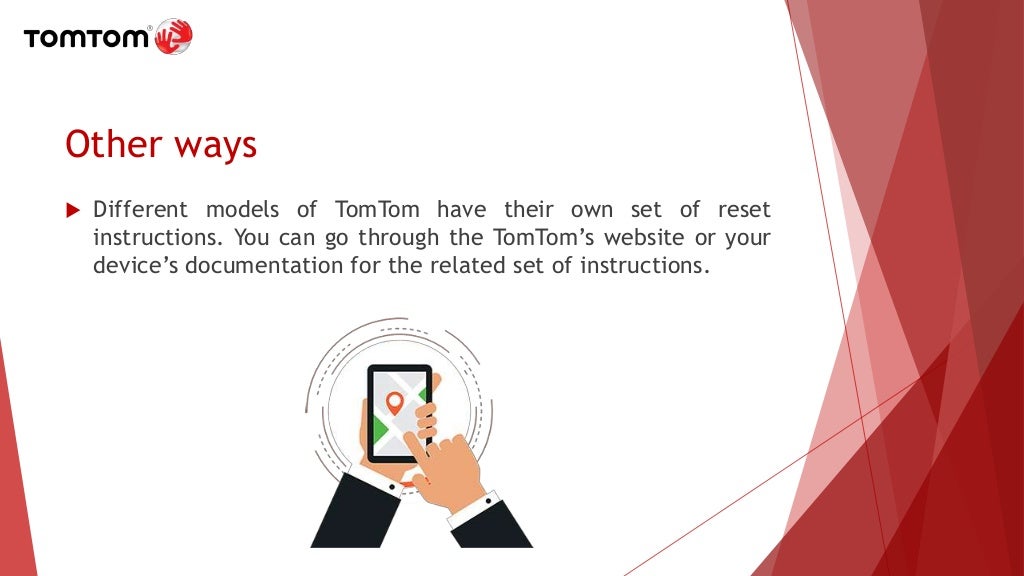 TOMTOM

Other ways

Different models of TomTom have their own set of reset instructions. You can go through the TomTom's website or your device's documentation for the related set of instructions.